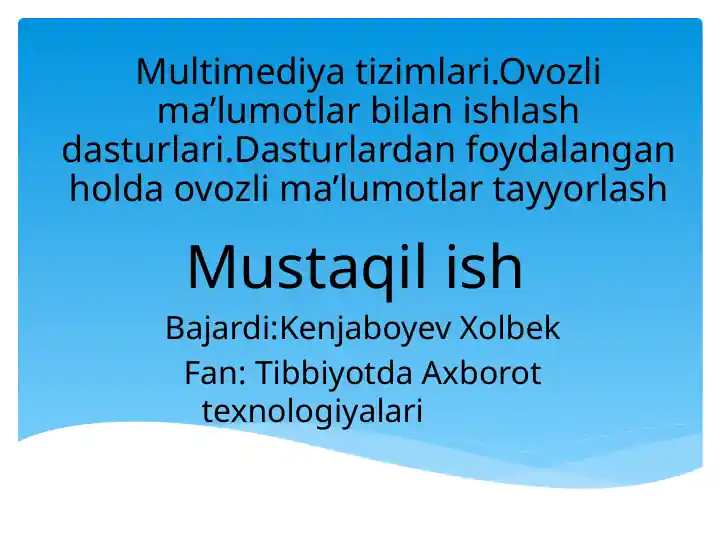 Multimediya tizimlari.Ovozli ma’lumotlar bilan ishlash dasturlari.Dasturlardan foydalangan holda ovozli ma’lumotlar tayyorlash

Mustaqil ish

Bajardi:Kenjaboyev Xolbek

Fan: Tibbiyotda Axborot texnologiyalari